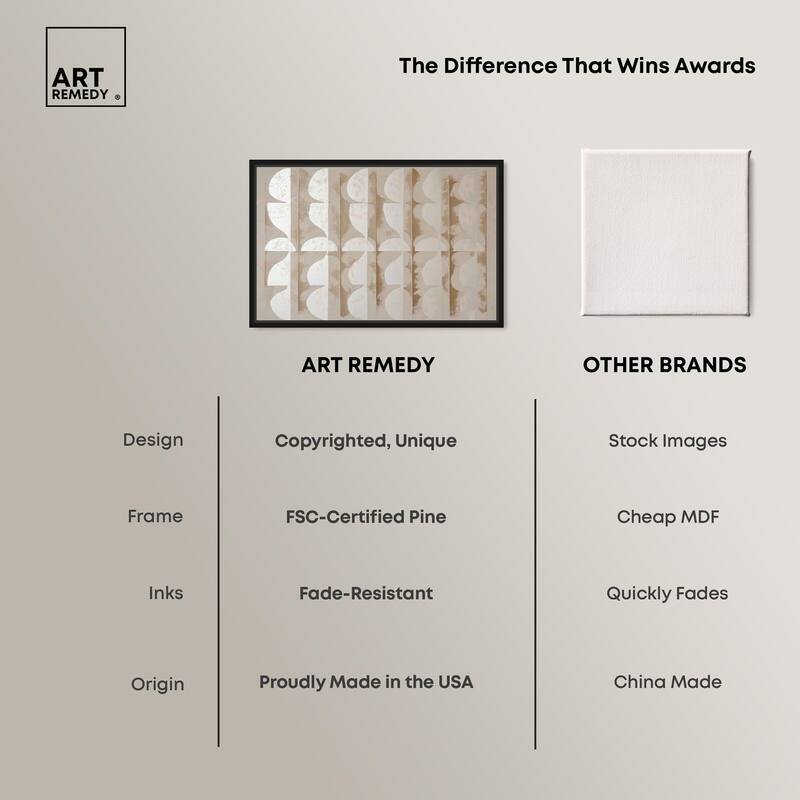 ART REMEDY ®

The Difference That Wins Awards

| | ART REMEDY | OTHER BRANDS |
|---|---|---|
| Design | Copyrighted, Unique | Stock Images |
| Frame | FSC-Certified Pine | Cheap MDF |
| Inks | Fade-Resistant | Quickly Fades |
| Origin | Proudly Made in the USA | China Made |